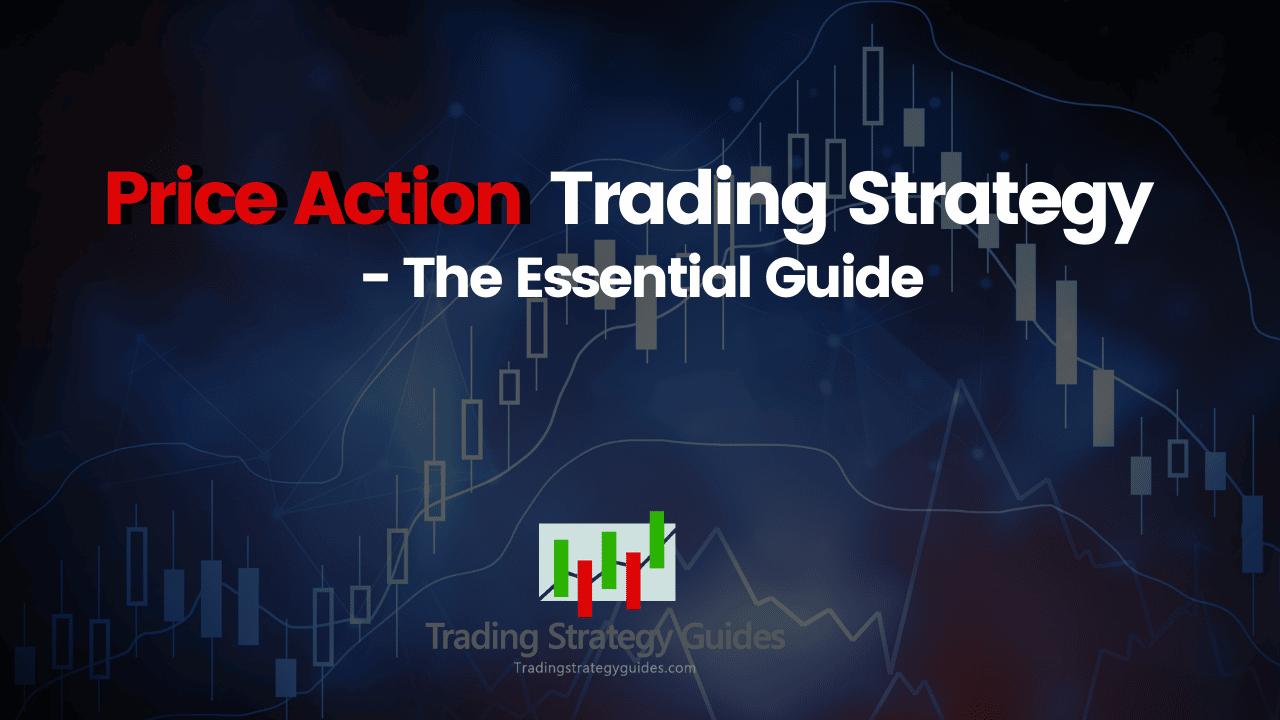 Price Action Trading Strategy
- The Essential Guide

Trading Strategy Guides
Tradingstrategyguides.com